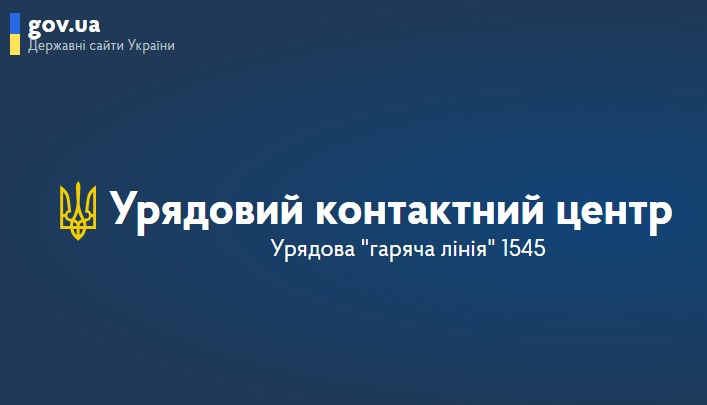 gov.ua
Державні сайти України

Урядовий контактний центр
Урядова "гаряча лінія" 1545